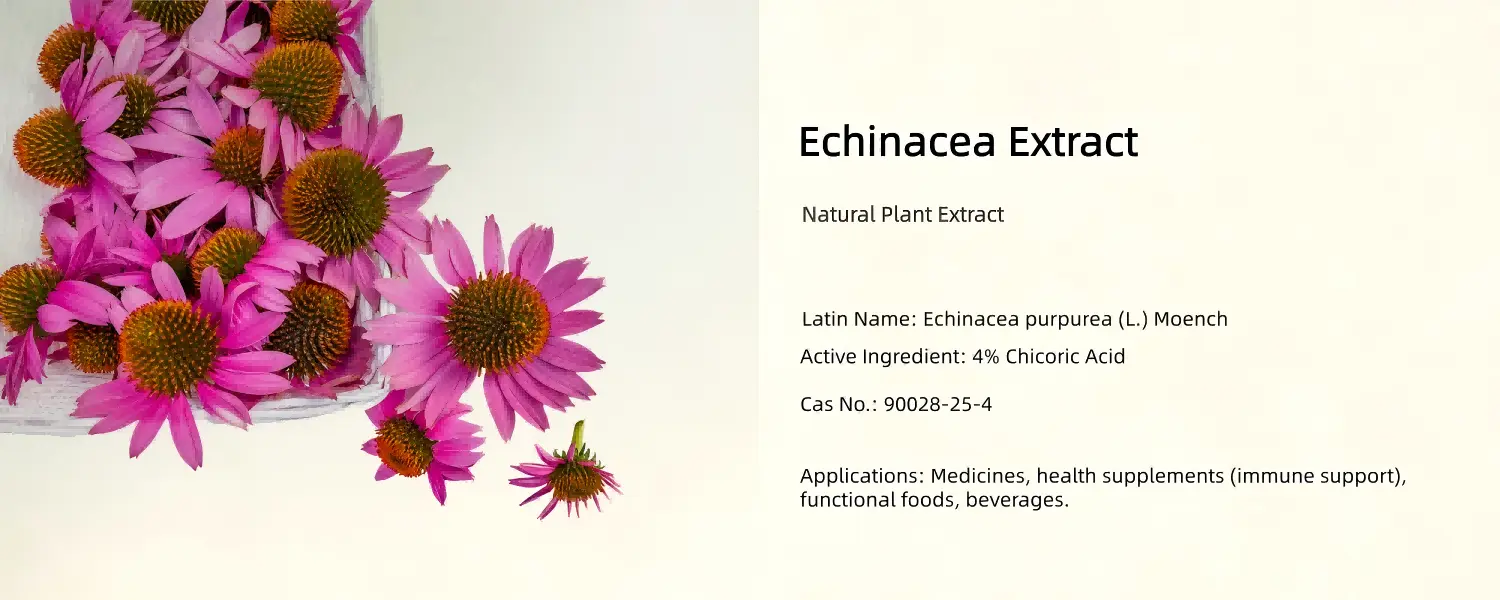 Echinacea Extract

Natural Plant Extract

Latin Name: Echinacea purpurea (L.) Moench

Active Ingredient: 4% Chicoric Acid

Cas No.: 90028-25-4

Applications: Medicines, health supplements (immune support), functional foods, beverages.